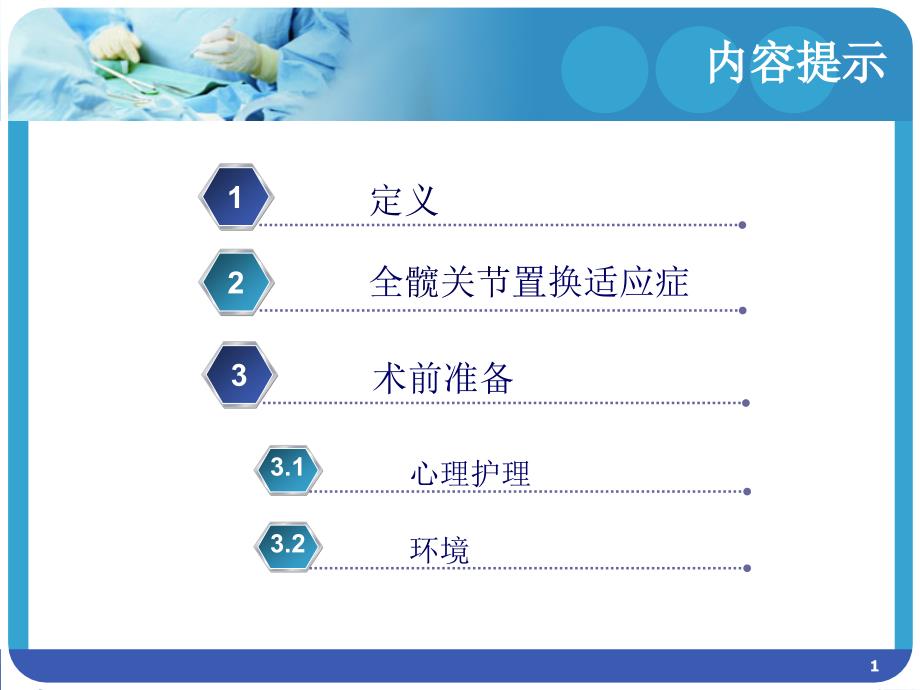 内容提示

1 定义

2 全髋关节置换适应症

3 术前准备

3.1 心理护理

3.2 环境

1